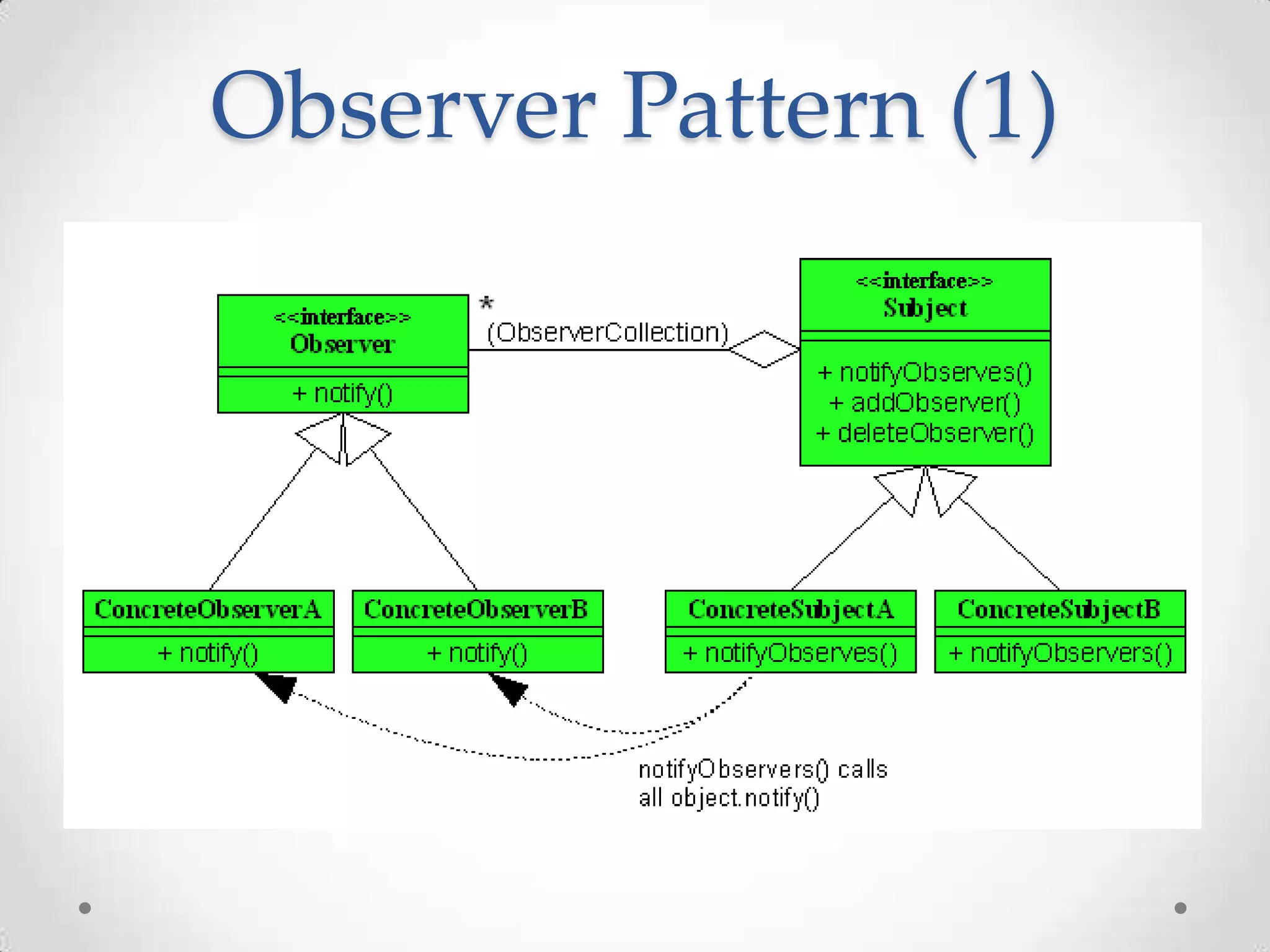 Observer Pattern (1)

<<interface>>
Observer

+ notify()

*
(ObserverCollection)

<<interface>>
Subject

+ notifyObserves()
+ addObserver()
+ deleteObserver()

ConcreteObserverA

+ notify()

ConcreteObserverB

+ notify()

ConcreteSubjectA

+ notifyObserves()

ConcreteSubjectB

+ notifyObservers()

notifyObservers() calls
all object.notify()